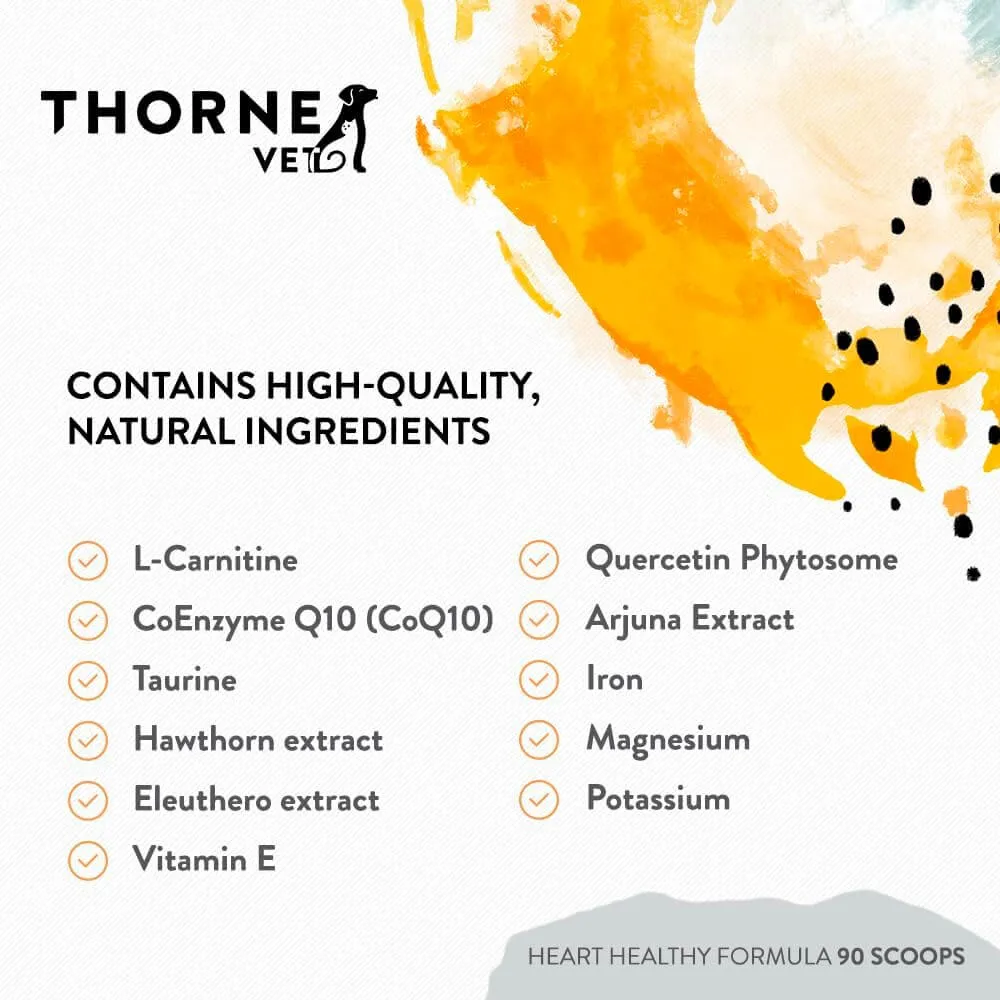 THORNE
VET

CONTAINS HIGH-QUALITY, NATURAL INGREDIENTS

L-Carnitine
CoEnzyme Q10 (CoQ10)
Taurine
Hawthorn extract
Eleuthero extract
Vitamin E

Quercetin Phytosome
Arjuna Extract
Iron
Magnesium
Potassium

HEART HEALTHY FORMULA 90 SCOOPS